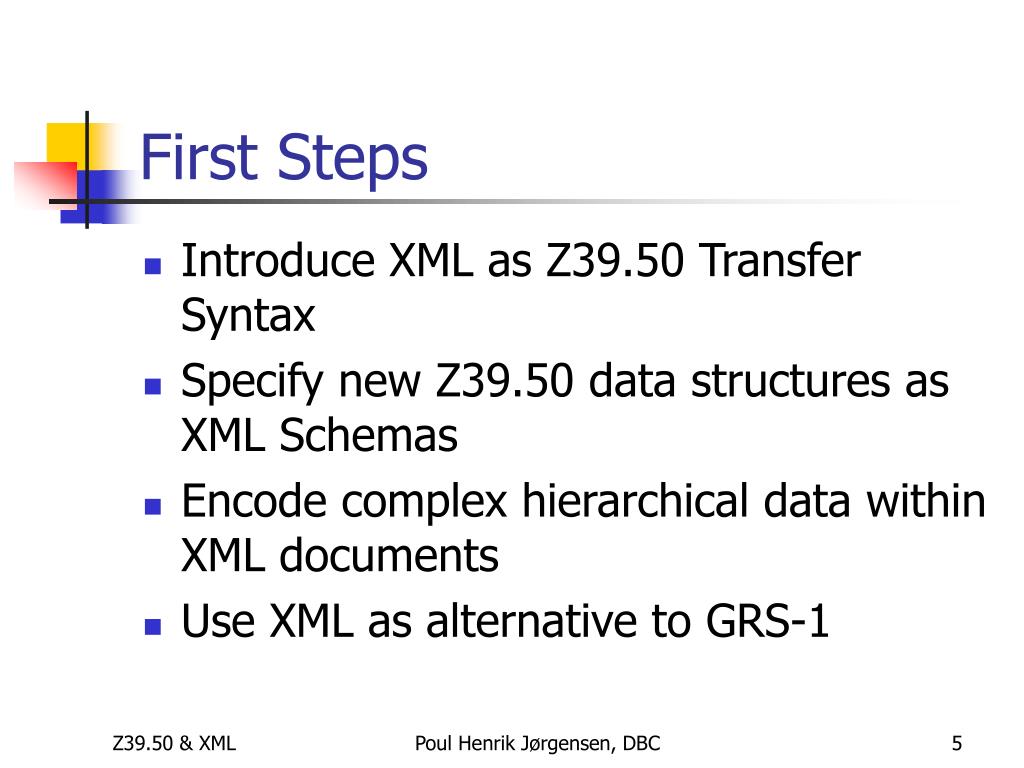 First Steps

- Introduce XML as Z39.50 Transfer Syntax
- Specify new Z39.50 data structures as XML Schemas
- Encode complex hierarchical data within XML documents
- Use XML as alternative to GRS-1

Z39.50 & XML

Poul Henrik Jørgensen, DBC

5